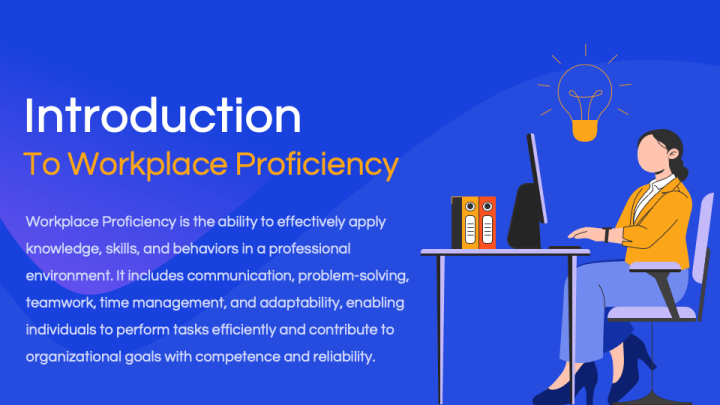 Introduction
To Workplace Proficiency

Workplace Proficiency is the ability to effectively apply knowledge, skills, and behaviors in a professional environment. It includes communication, problem-solving, teamwork, time management, and adaptability, enabling individuals to perform tasks efficiently and contribute to organizational goals with competence and reliability.